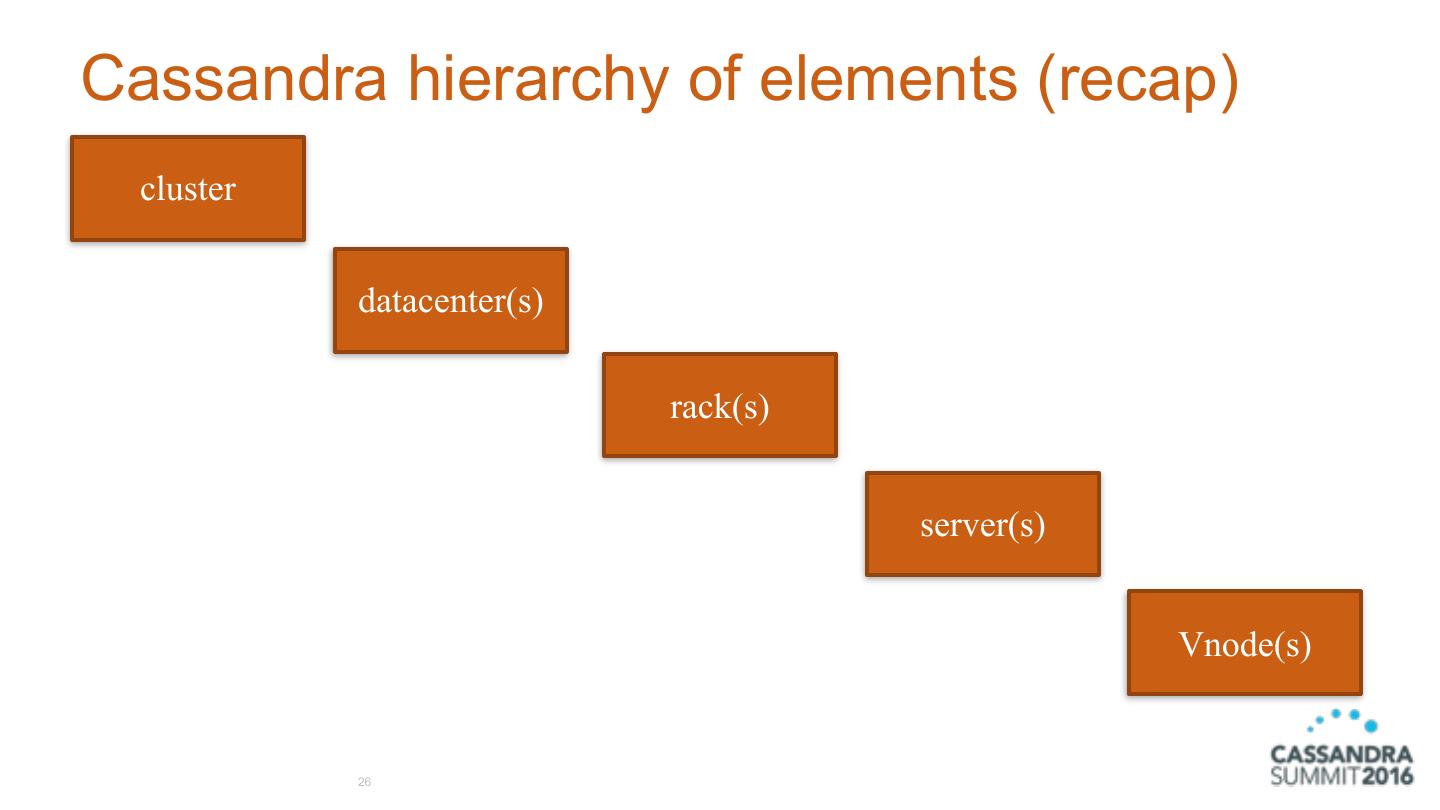 Cassandra hierarchy of elements (recap)

cluster

datacenter(s)

rack(s)

server(s)

Vnode(s)

26

CASSANDRA
SUMMIT2016